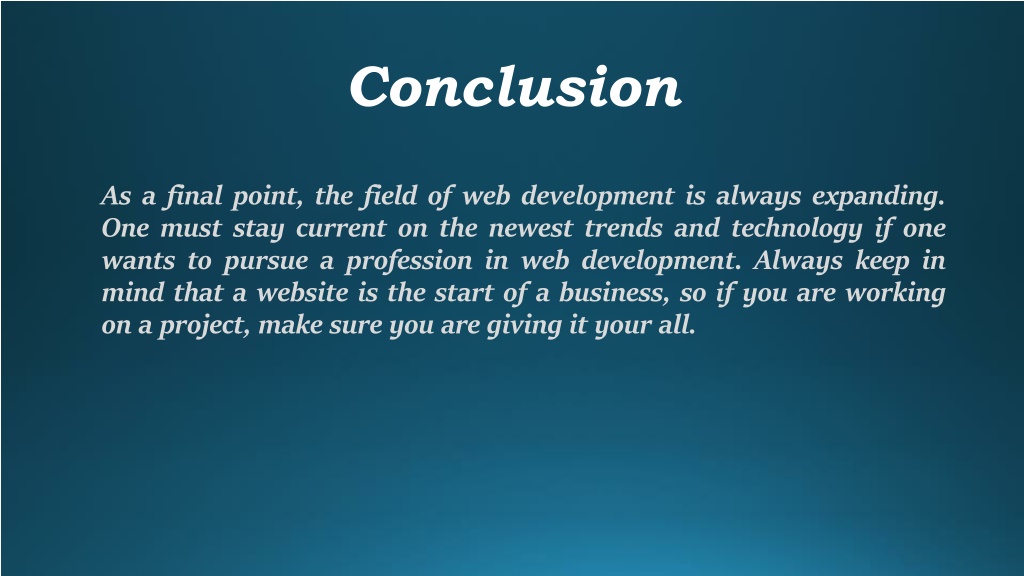 Conclusion

As a final point, the field of web development is always expanding. One must stay current on the newest trends and technology if one wants to pursue a profession in web development. Always keep in mind that a website is the start of a business, so if you are working on a project, make sure you are giving it your all.